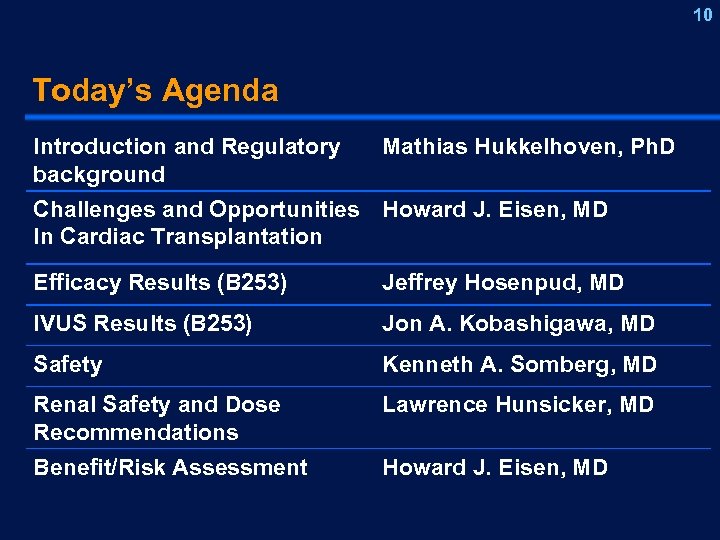 10

Today's Agenda

| | |
|---|---|
| Introduction and Regulatory background | Mathias Hukkelhoven, PhD |
| Challenges and Opportunities In Cardiac Transplantation | Howard J. Eisen, MD |
| Efficacy Results (B253) | Jeffrey Hosenpud, MD |
| IVUS Results (B253) | Jon A. Kobashigawa, MD |
| Safety | Kenneth A. Somberg, MD |
| Renal Safety and Dose Recommendations | Lawrence Hunsicker, MD |
| Benefit/Risk Assessment | Howard J. Eisen, MD |